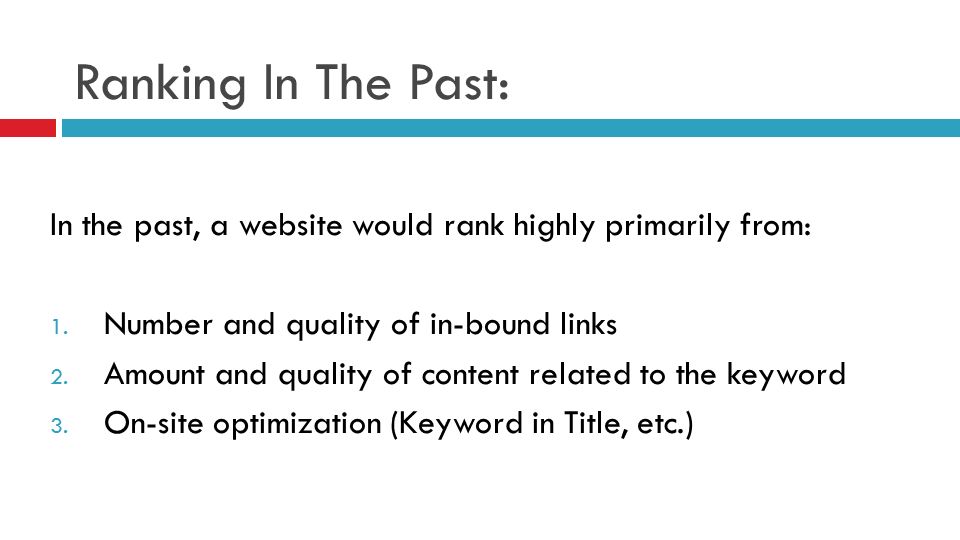 Ranking In The Past:

In the past, a website would rank highly primarily from:

1. Number and quality of in-bound links
2. Amount and quality of content related to the keyword
3. On-site optimization (Keyword in Title, etc.)